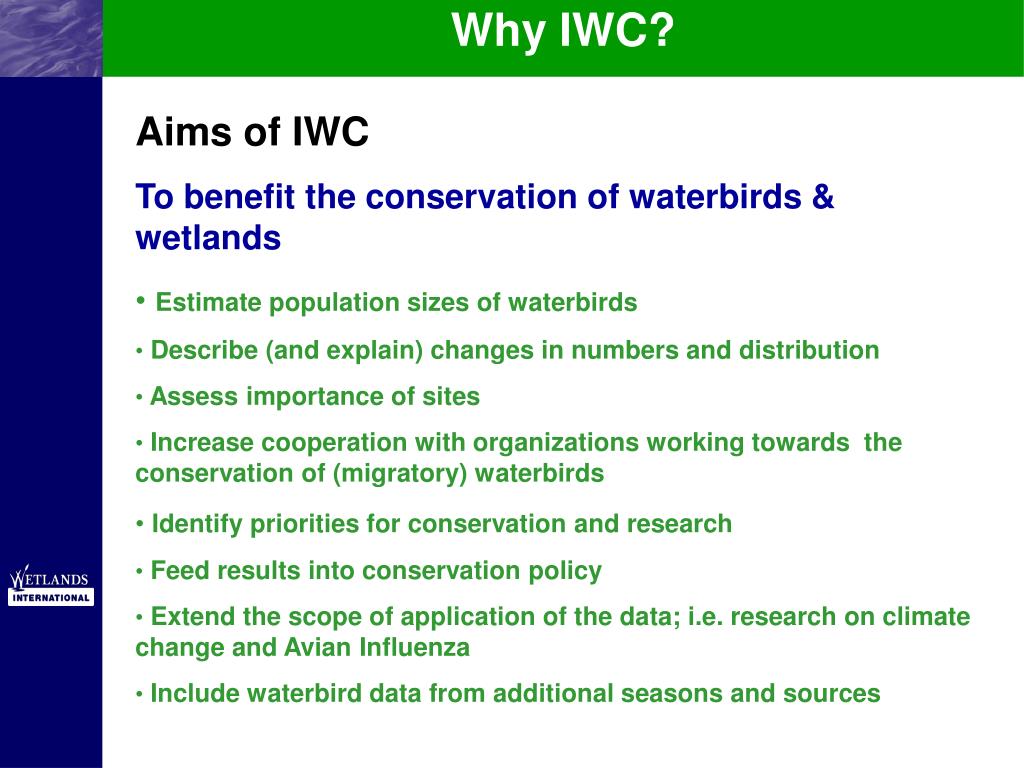 Why IWC?

Aims of IWC

To benefit the conservation of waterbirds & wetlands

• Estimate population sizes of waterbirds

• Describe (and explain) changes in numbers and distribution

• Assess importance of sites

• Increase cooperation with organizations working towards the conservation of (migratory) waterbirds

• Identify priorities for conservation and research

• Feed results into conservation policy

• Extend the scope of application of the data; i.e. research on climate change and Avian Influenza

• Include waterbird data from additional seasons and sources

WETLANDS INTERNATIONAL